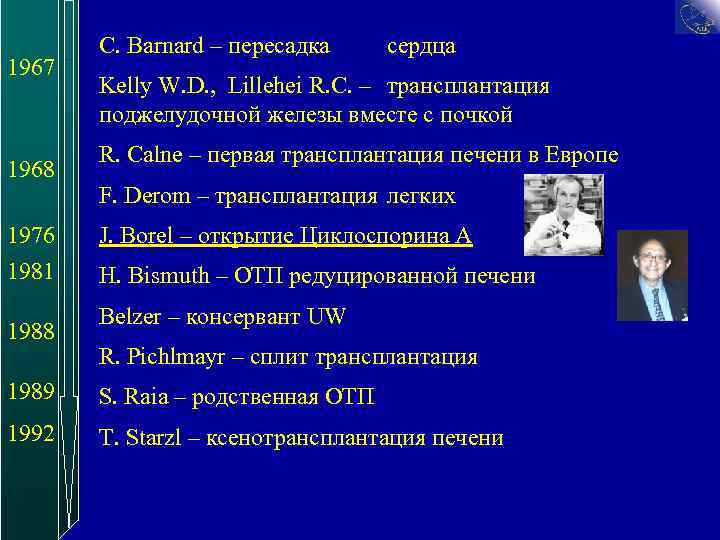 1967
C. Barnard – пересадка сердца
Kelly W.D., Lillehei R.C. – трансплантация поджелудочной железы вместе с почкой

1968
R. Calne – первая трансплантация печени в Европе
F. Derom – трансплантация легких

1976
J. Borel – открытие Циклоспорина А

1981
H. Bismuth – ОТП редуцированной печени

1988
Belzer – консервант UW
R. Pichlmayr – сплит трансплантация

1989
S. Raia – родственная ОТП

1992
T. Starzl – ксенотрансплантация печени